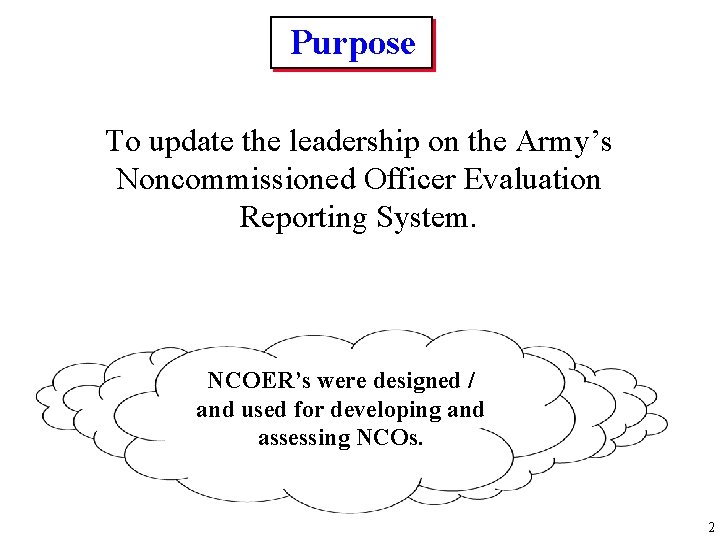 Purpose

To update the leadership on the Army's Noncommissioned Officer Evaluation Reporting System.

NCOER's were designed / and used for developing and assessing NCOs.

2